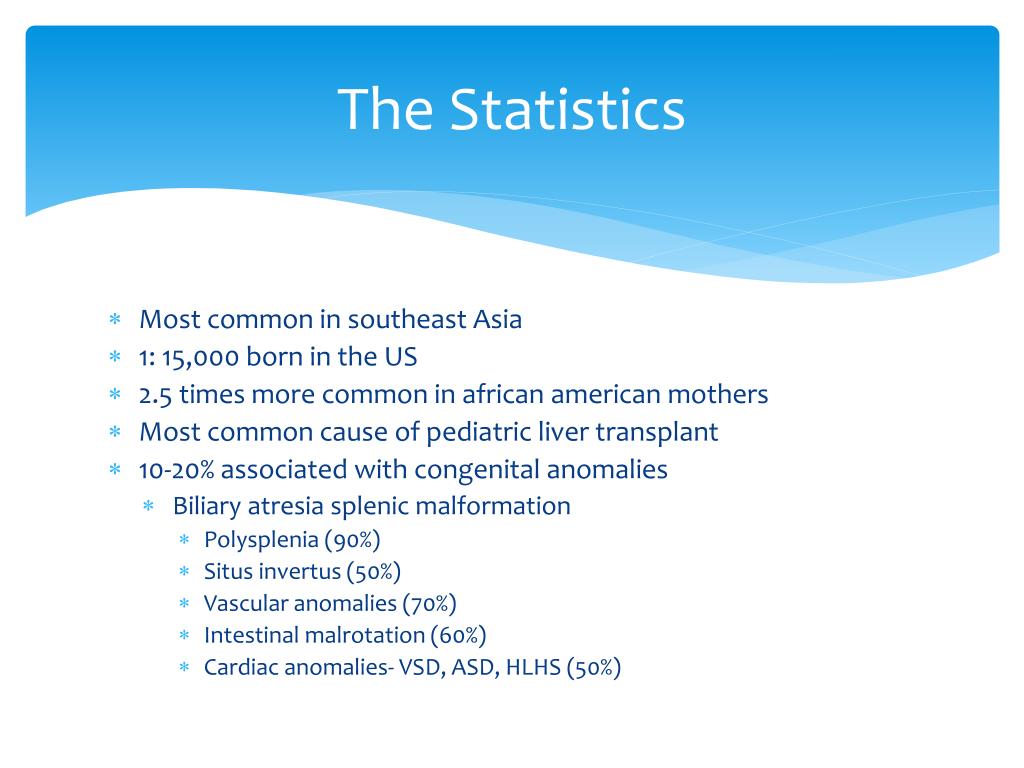 The Statistics

* Most common in southeast Asia
* 1: 15,000 born in the US
* 2.5 times more common in african american mothers
* Most common cause of pediatric liver transplant
* 10-20% associated with congenital anomalies
  * Biliary atresia splenic malformation
    * Polysplenia (90%)
    * Situs invertus (50%)
    * Vascular anomalies (70%)
    * Intestinal malrotation (60%)
    * Cardiac anomalies- VSD, ASD, HLHS (50%)